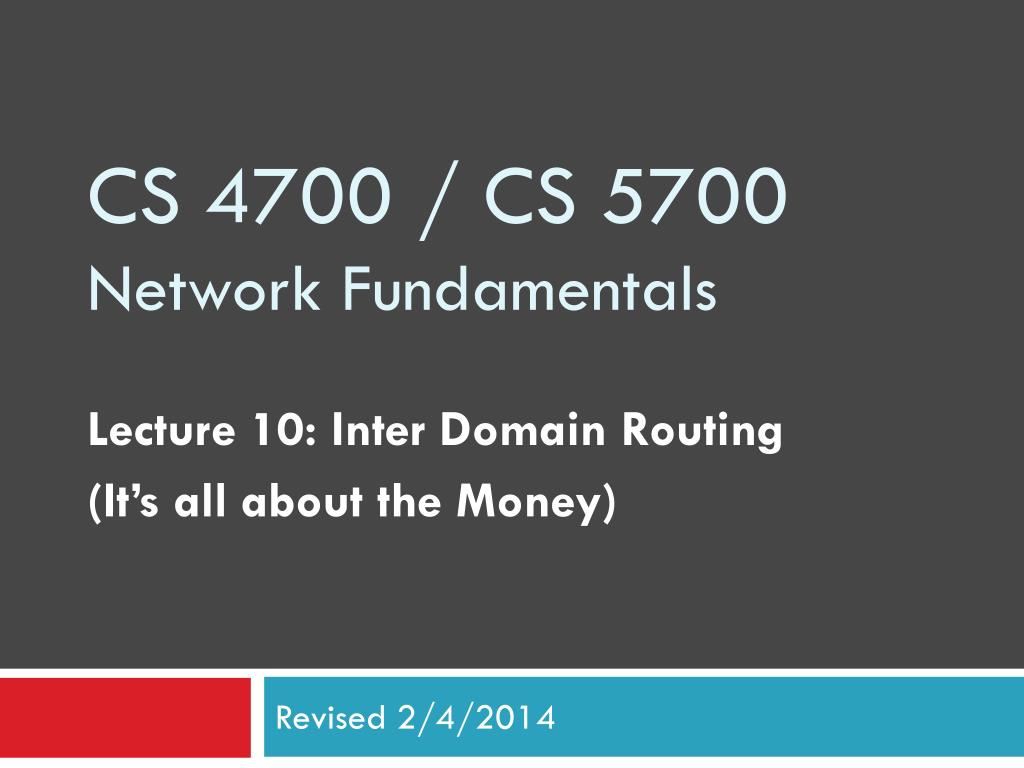 CS 4700 / CS 5700
Network Fundamentals

Lecture 10: Inter Domain Routing
(It's all about the Money)

Revised 2/4/2014